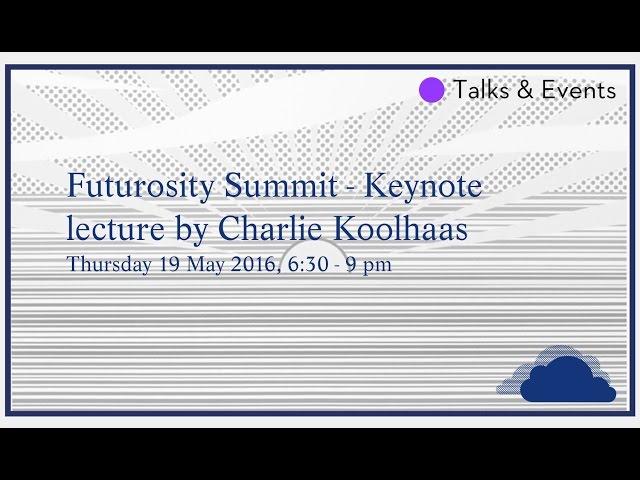 Talks & Events

Futurosity Summit - Keynote lecture by Charlie Koolhaas
Thursday 19 May 2016, 6:30 - 9 pm